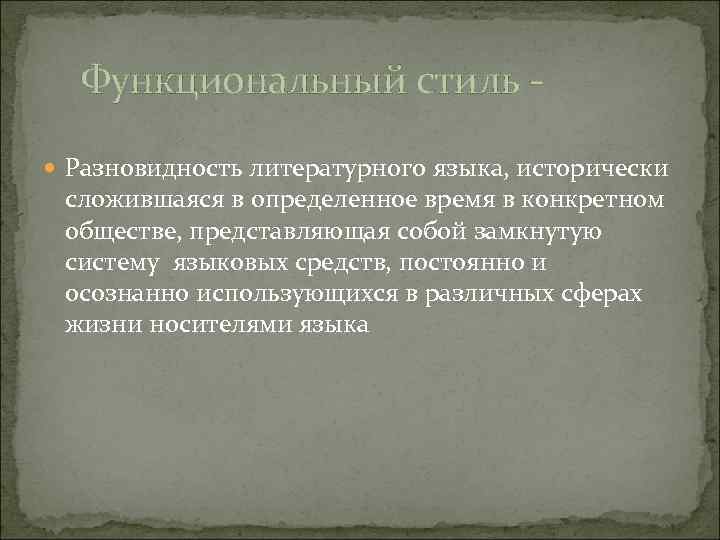 Функциональный стиль -

Разновидность литературного языка, исторически сложившаяся в определенное время в конкретном обществе, представляющая собой замкнутую систему языковых средств, постоянно и осознанно использующихся в различных сферах жизни носителями языка